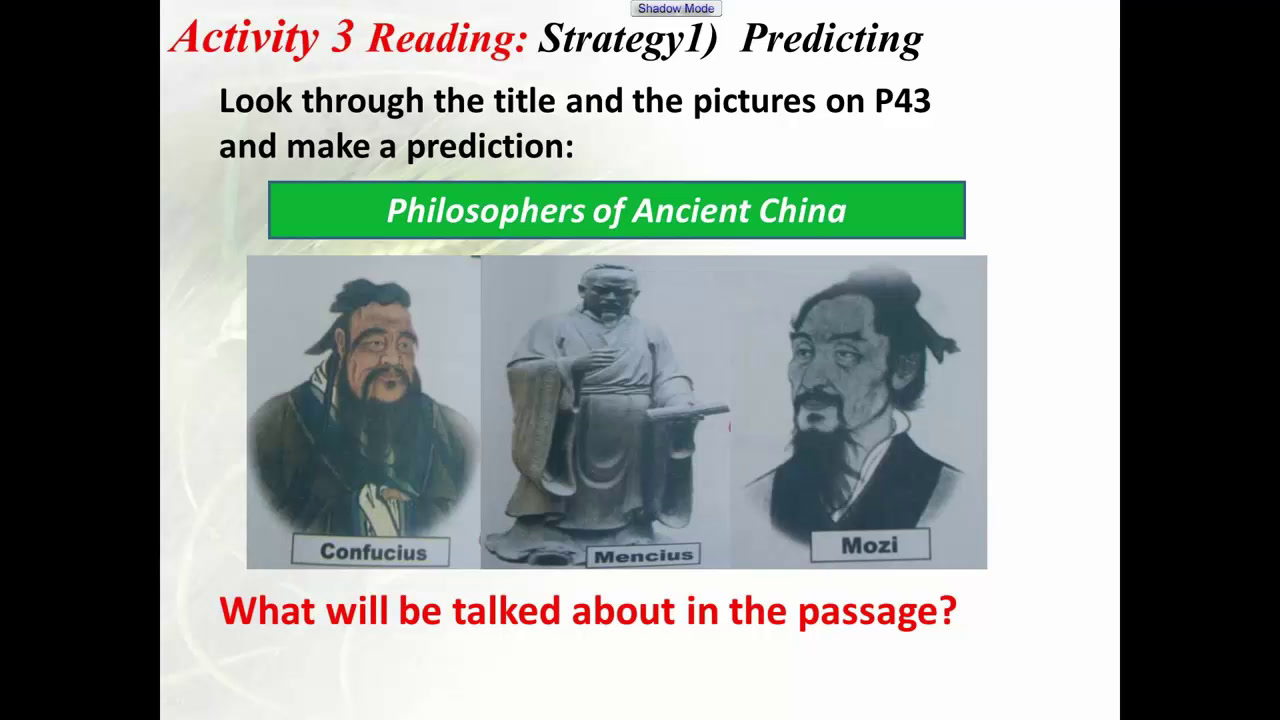 Shadow Mode

Activity 3 Reading: Strategy1) Predicting

Look through the title and the pictures on P43 and make a prediction:

Philosophers of Ancient China

Confucius

Mencius

Mozi

What will be talked about in the passage?